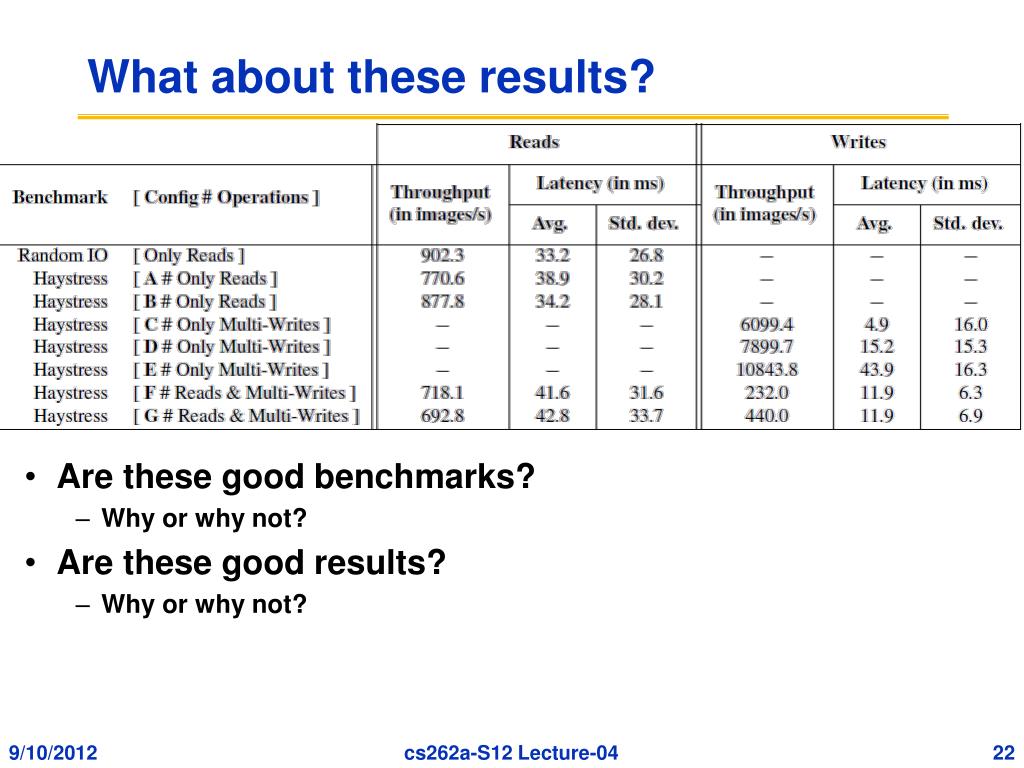 What about these results?

| Benchmark | [ Config # Operations ] | Reads Throughput (in images/s) | Reads Latency (in ms) Avg. | Reads Latency (in ms) Std. dev. | Writes Throughput (in images/s) | Writes Latency (in ms) Avg. | Writes Latency (in ms) Std. dev. |
|---|---|---|---|---|---|---|---|
| Random IO | [ Only Reads ] | 902.3 | 33.2 | 26.8 | – | – | – |
| Haystress | [ A # Only Reads ] | 770.6 | 38.9 | 30.2 | – | – | – |
| Haystress | [ B # Only Reads ] | 877.8 | 34.2 | 28.1 | – | – | – |
| Haystress | [ C # Only Multi-Writes ] | – | – | – | 6099.4 | 4.9 | 16.0 |
| Haystress | [ D # Only Multi-Writes ] | – | – | – | 7899.7 | 15.2 | 15.3 |
| Haystress | [ E # Only Multi-Writes ] | – | – | – | 10843.8 | 43.9 | 16.3 |
| Haystress | [ F # Reads & Multi-Writes ] | 718.1 | 41.6 | 31.6 | 232.0 | 11.9 | 6.3 |
| Haystress | [ G # Reads & Multi-Writes ] | 692.8 | 42.8 | 33.7 | 440.0 | 11.9 | 6.9 |

• Are these good benchmarks?
– Why or why not?
• Are these good results?
– Why or why not?

9/10/2012 cs262a-S12 Lecture-04 22